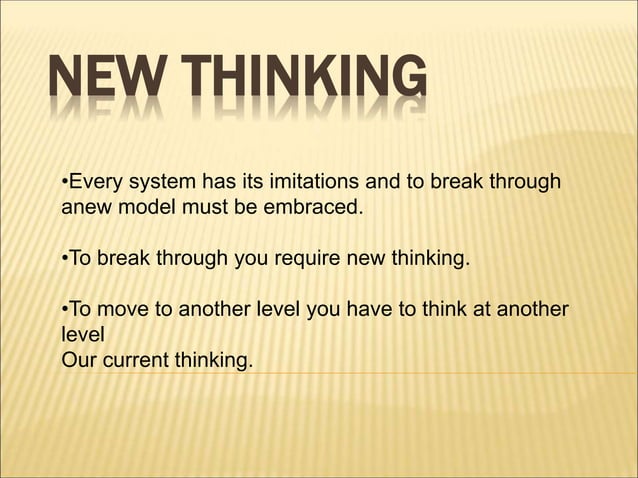 NEW THINKING

•Every system has its imitations and to break through anew model must be embraced.

•To break through you require new thinking.

•To move to another level you have to think at another level
Our current thinking.